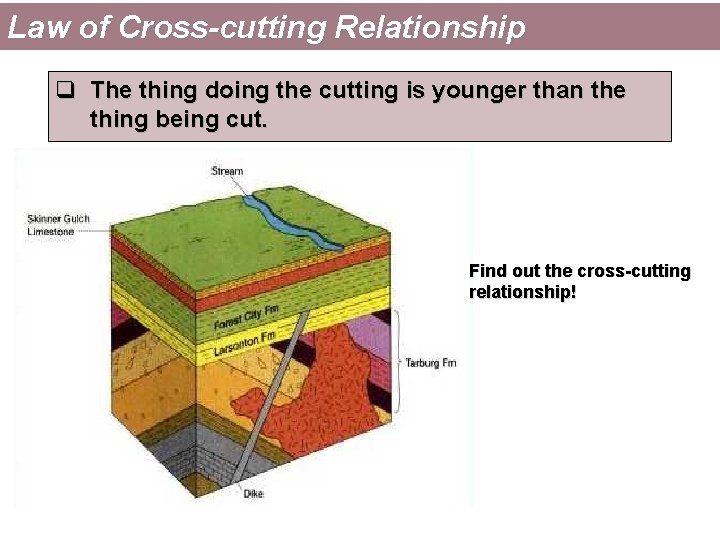 Law of Cross-cutting Relationship

❑ The thing doing the cutting is younger than the thing being cut.

Stream

Skinner Gulch Limestone

Forest City Fm

Larsonton Fm

Tarburg Fm

Dike

Find out the cross-cutting relationship!